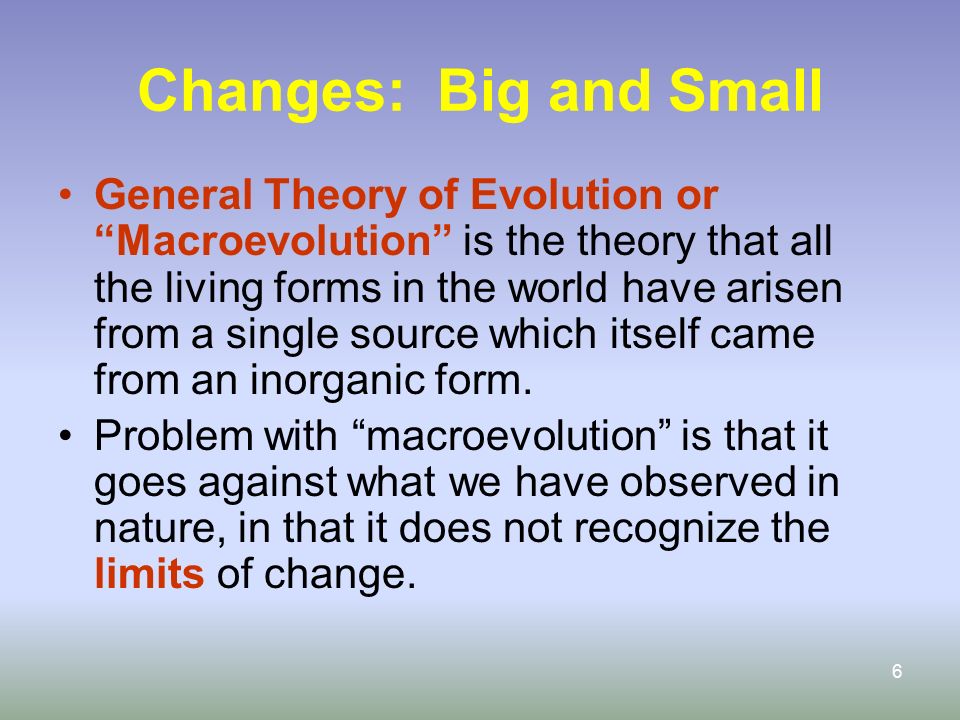 Changes: Big and Small

• General Theory of Evolution or “Macroevolution” is the theory that all the living forms in the world have arisen from a single source which itself came from an inorganic form.

• Problem with “macroevolution” is that it goes against what we have observed in nature, in that it does not recognize the limits of change.

6